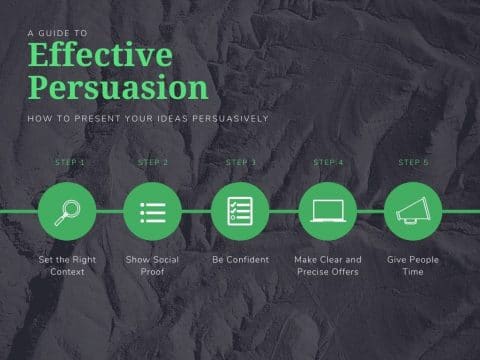 A GUIDE TO
Effective Persuasion

HOW TO PRESENT YOUR IDEAS PERSUASIVELY

STEP 1
Set the Right Context

STEP 2
Show Social Proof

STEP 3
Be Confident

STEP 4
Make Clear and Precise Offers

STEP 5
Give People Time